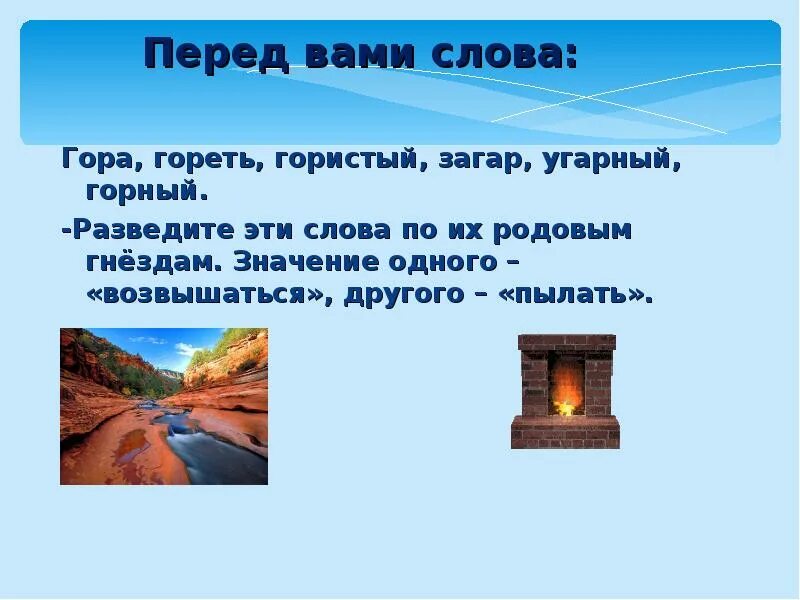 Перед вами слова:

Гора, гореть, гористый, загар, угарный, горный.

-Разведите эти слова по их родовым гнёздам. Значение одного – «возвышаться», другого – «пылать».